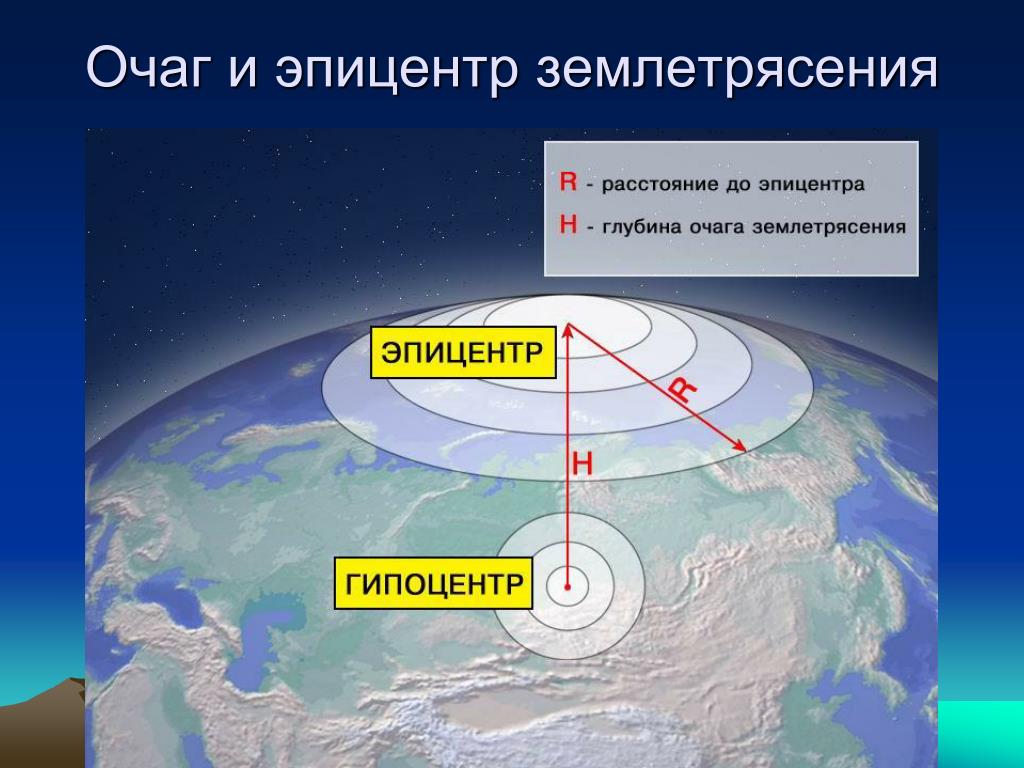 Очаг и эпицентр землетрясения

R - расстояние до эпицентра
H - глубина очага землетрясения

ЭПИЦЕНТР

R

H

ГИПОЦЕНТР